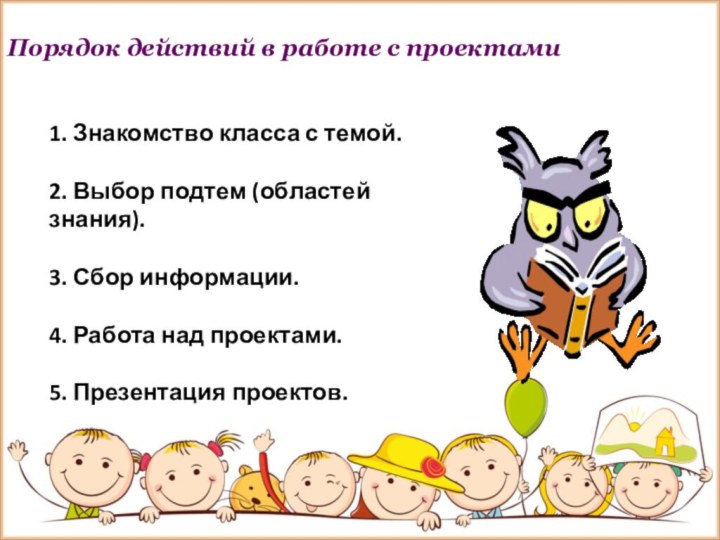 Порядок действий в работе с проектами

1. Знакомство класса с темой.

2. Выбор подтем (областей знания).

3. Сбор информации.

4. Работа над проектами.

5. Презентация проектов.